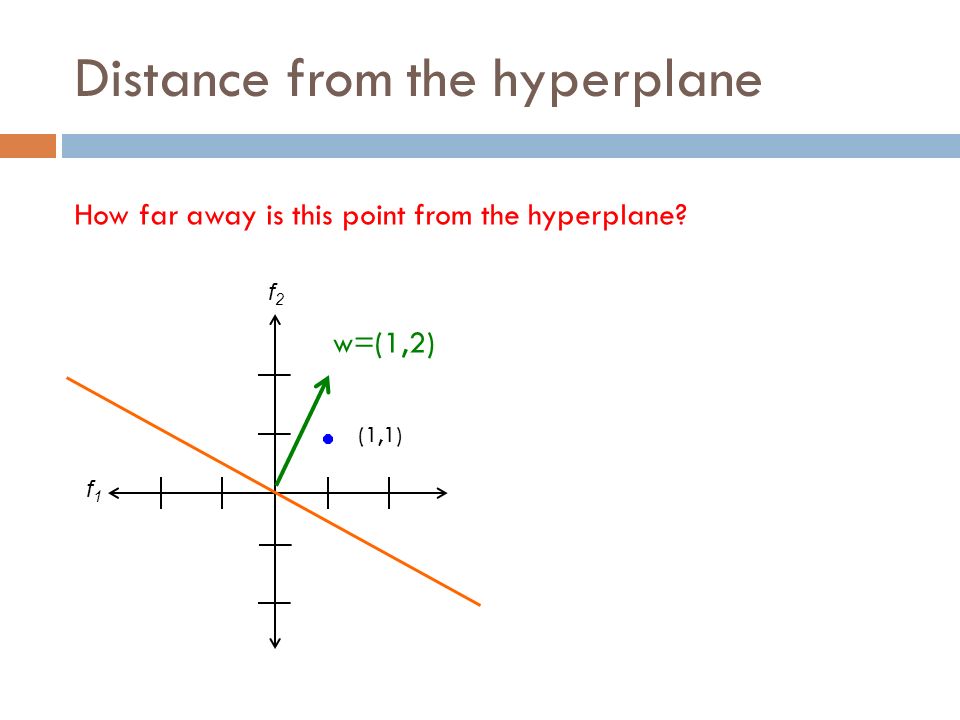 Distance from the hyperplane

How far away is this point from the hyperplane?

$f_2$

w=(1,2)

(1,1)

$f_1$